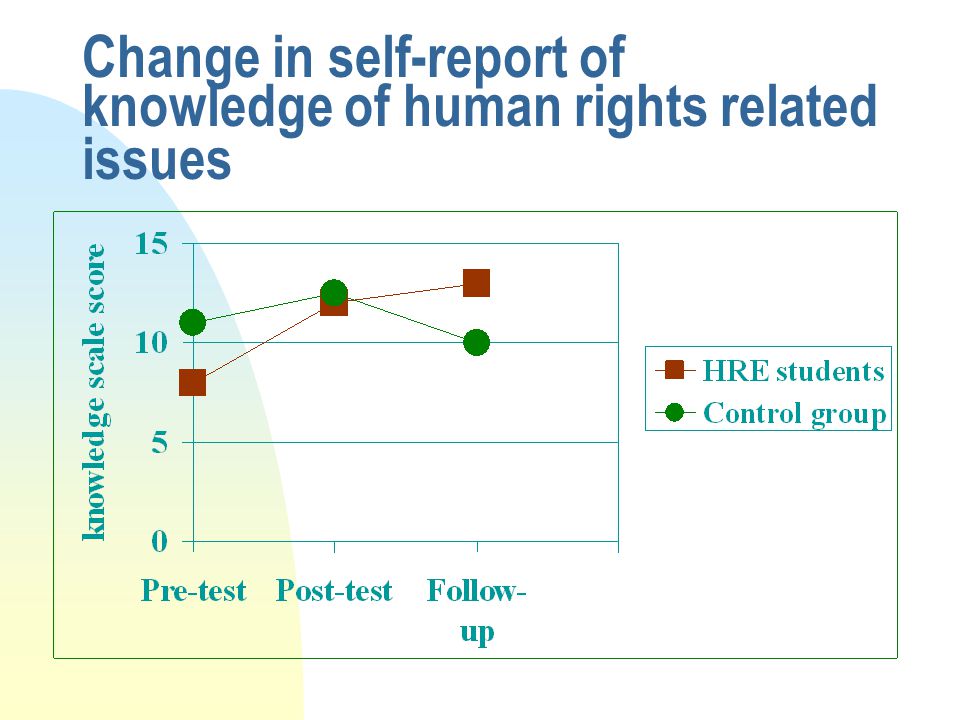 Change in self-report of knowledge of human rights related issues

knowledge scale score

15
10
5
0

Pre-test
Post-test
Follow-up

HRE students
Control group